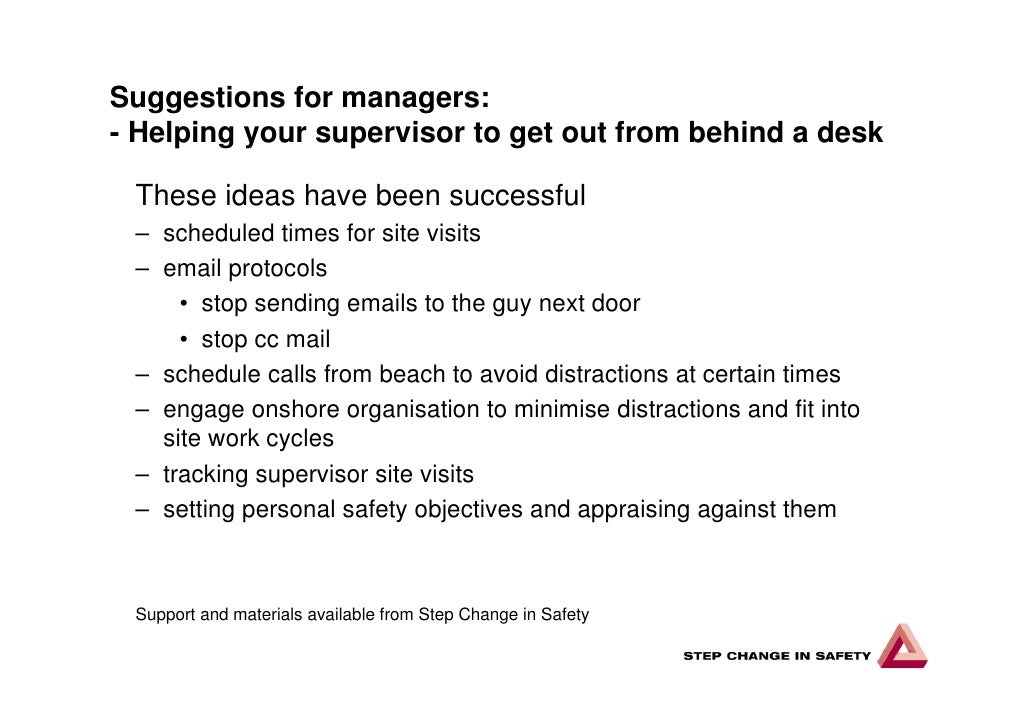 Suggestions for managers:
- Helping your supervisor to get out from behind a desk

These ideas have been successful
– scheduled times for site visits
– email protocols
• stop sending emails to the guy next door
• stop cc mail
– schedule calls from beach to avoid distractions at certain times
– engage onshore organisation to minimise distractions and fit into site work cycles
– tracking supervisor site visits
– setting personal safety objectives and appraising against them

Support and materials available from Step Change in Safety

STEP CHANGE IN SAFETY